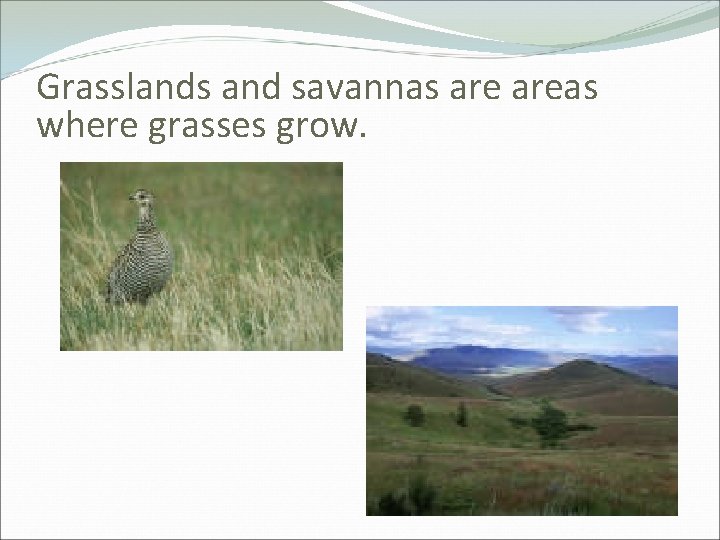 Grasslands and savannas are areas where grasses grow.